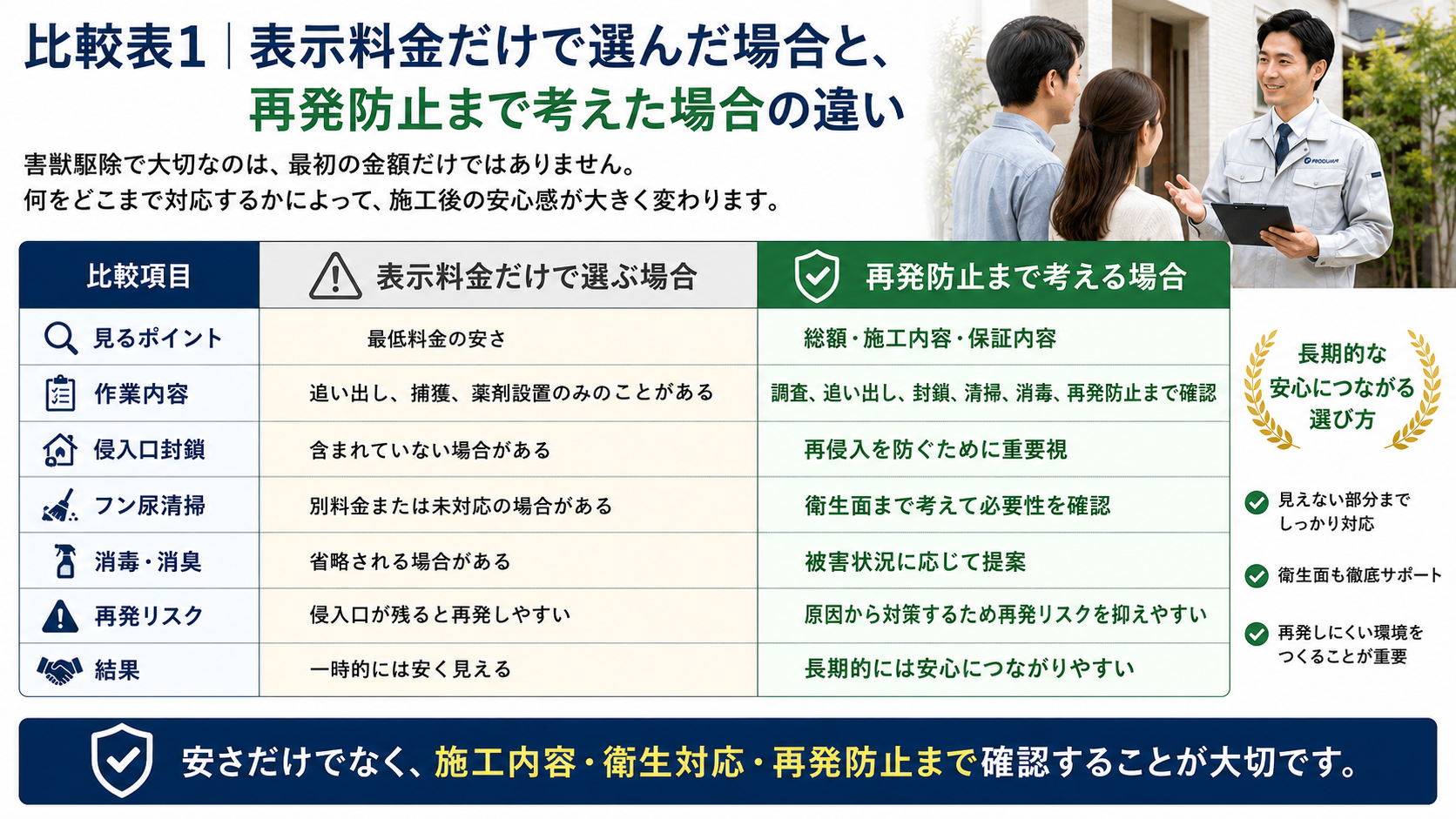 比較表1｜表示料金だけで選んだ場合と、再発防止まで考えた場合の違い

害獣駆除で大切なのは、最初の金額だけではありません。
何をどこまで対応するかによって、施工後の安心感が大きく変わります。

PROCLEAR

| 比較項目 | 表示料金だけで選ぶ場合 | 再発防止まで考える場合 |
|---|---|---|
| 見るポイント | 最低料金の安さ | 総額・施工内容・保証内容 |
| 作業内容 | 追い出し、捕獲、薬剤設置のみのことがある | 調査、追い出し、封鎖、清掃、消毒、再発防止まで確認 |
| 侵入口封鎖 | 含まれていない場合がある | 再侵入を防ぐために重要視 |
| フン尿清掃 | 別料金または未対応の場合がある | 衛生面まで考えて必要性を確認 |
| 消毒・消臭 | 省略される場合がある | 被害状況に応じて提案 |
| 再発リスク | 侵入口が残ると再発しやすい | 原因から対策するため再発リスクを抑えやすい |
| 結果 | 一時的には安く見える | 長期的には安心につながりやすい |

長期的な安心につながる選び方

見えない部分までしっかり対応

衛生面も徹底サポート

再発しにくい環境をつくることが重要

安さだけでなく、施工内容・衛生対応・再発防止まで確認することが大切です。